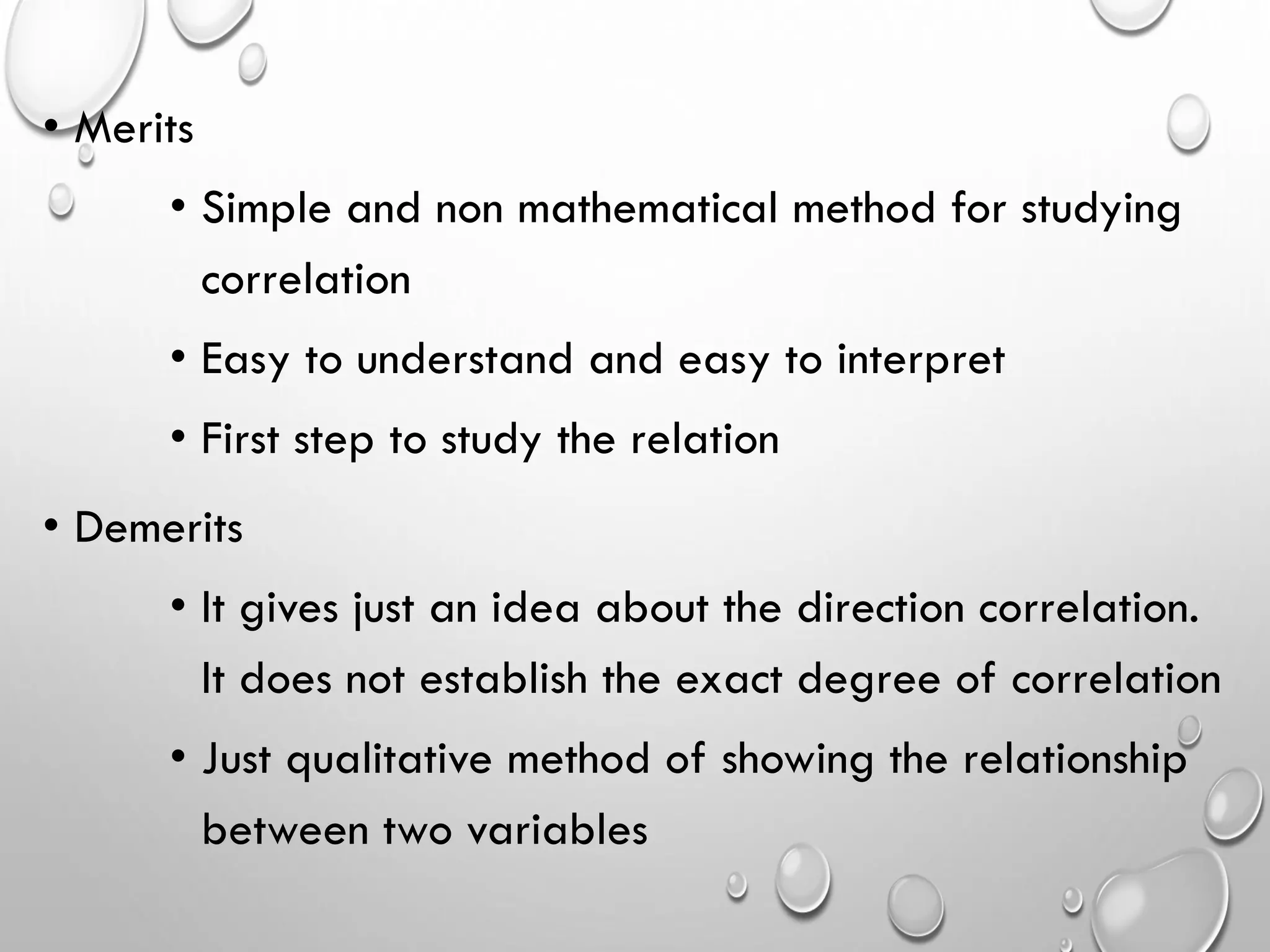 • Merits

• Simple and non mathematical method for studying correlation

• Easy to understand and easy to interpret

• First step to study the relation

• Demerits

• It gives just an idea about the direction correlation. It does not establish the exact degree of correlation

• Just qualitative method of showing the relationship between two variables